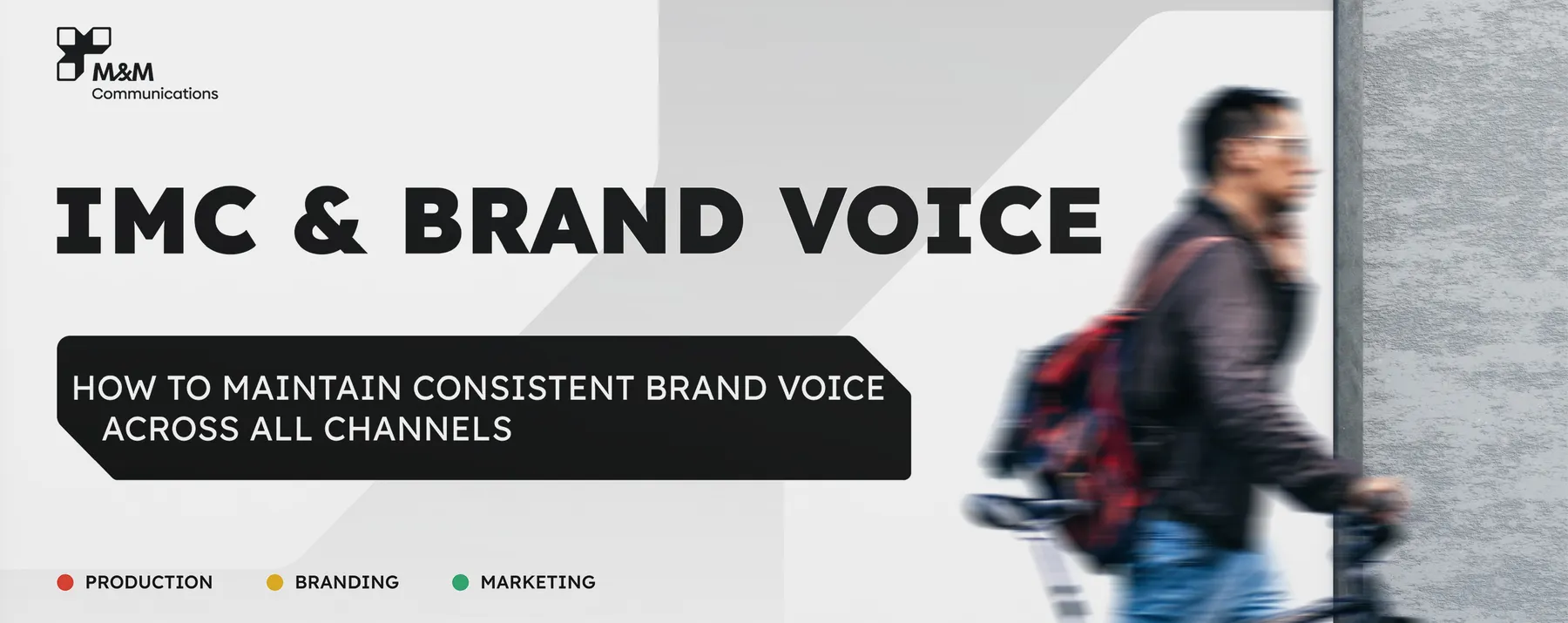 M&M
Communications

IMC & BRAND VOICE

HOW TO MAINTAIN CONSISTENT BRAND VOICE ACROSS ALL CHANNELS

PRODUCTION BRANDING MARKETING